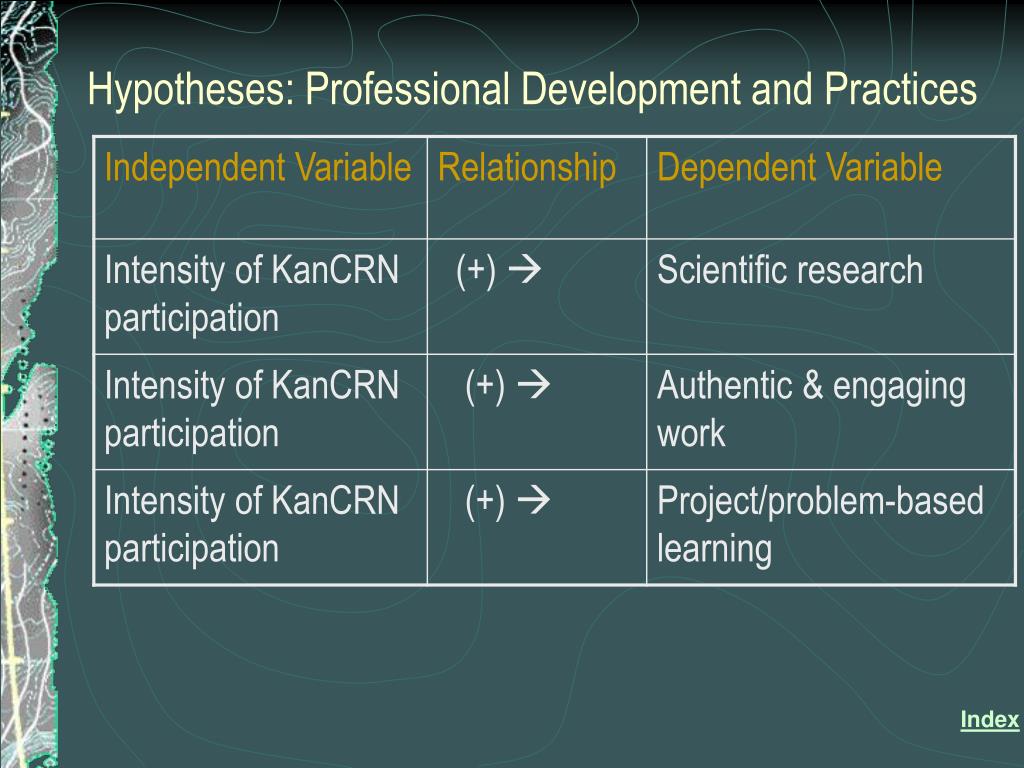 Hypotheses: Professional Development and Practices

| Independent Variable | Relationship | Dependent Variable |
|---|---|---|
| Intensity of KanCRN participation | (+) → | Scientific research |
| Intensity of KanCRN participation | (+) → | Authentic & engaging work |
| Intensity of KanCRN participation | (+) → | Project/problem-based learning |

Index